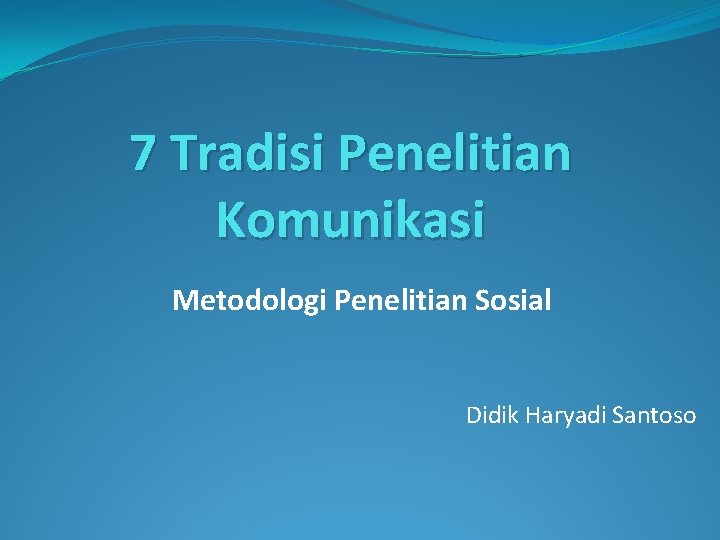 7 Tradisi Penelitian Komunikasi

Metodologi Penelitian Sosial

Didik Haryadi Santoso